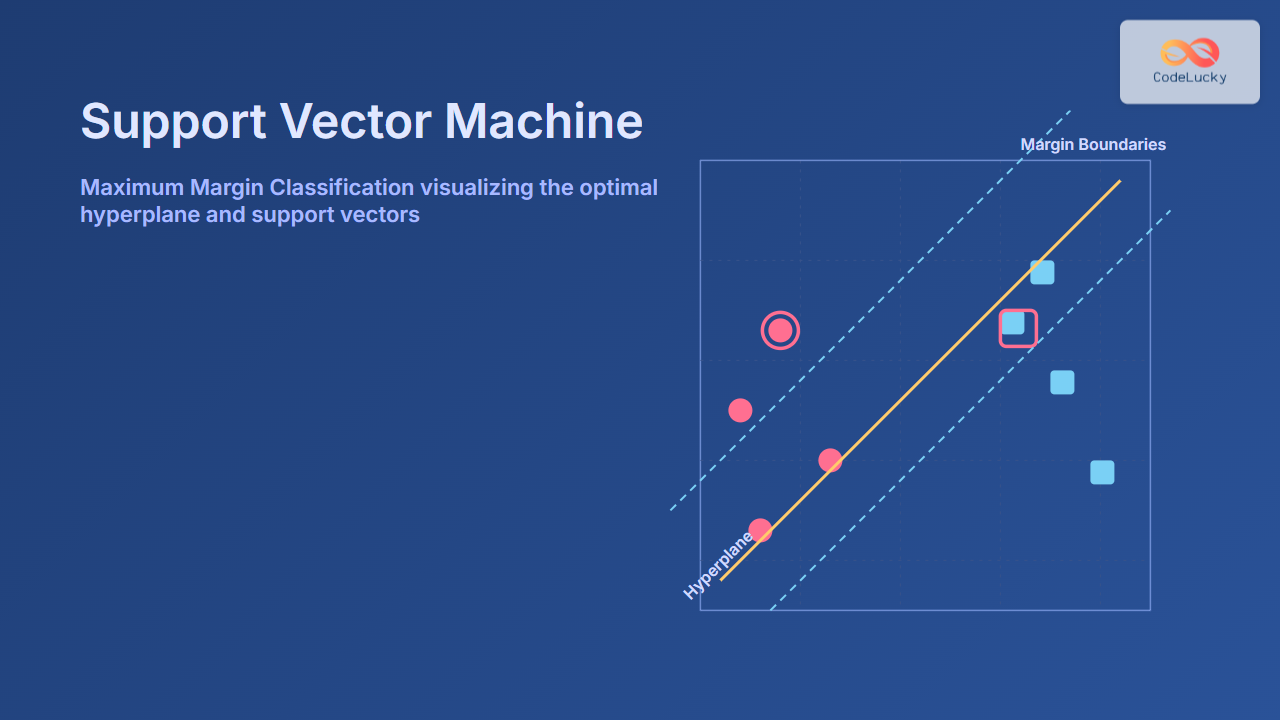 CodeLucky

Support Vector Machine

Maximum Margin Classification visualizing the optimal hyperplane and support vectors

Margin Boundaries

Hyperplane